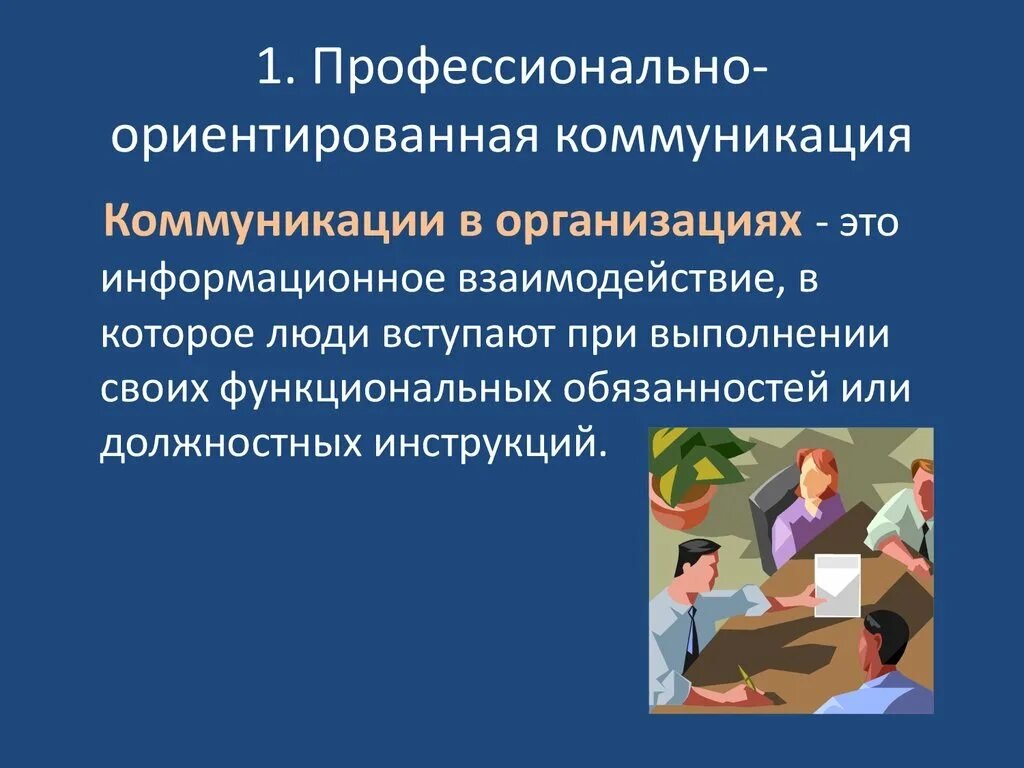 1. Профессионально-ориентированная коммуникация

Коммуникации в организациях - это информационное взаимодействие, в которое люди вступают при выполнении своих функциональных обязанностей или должностных инструкций.